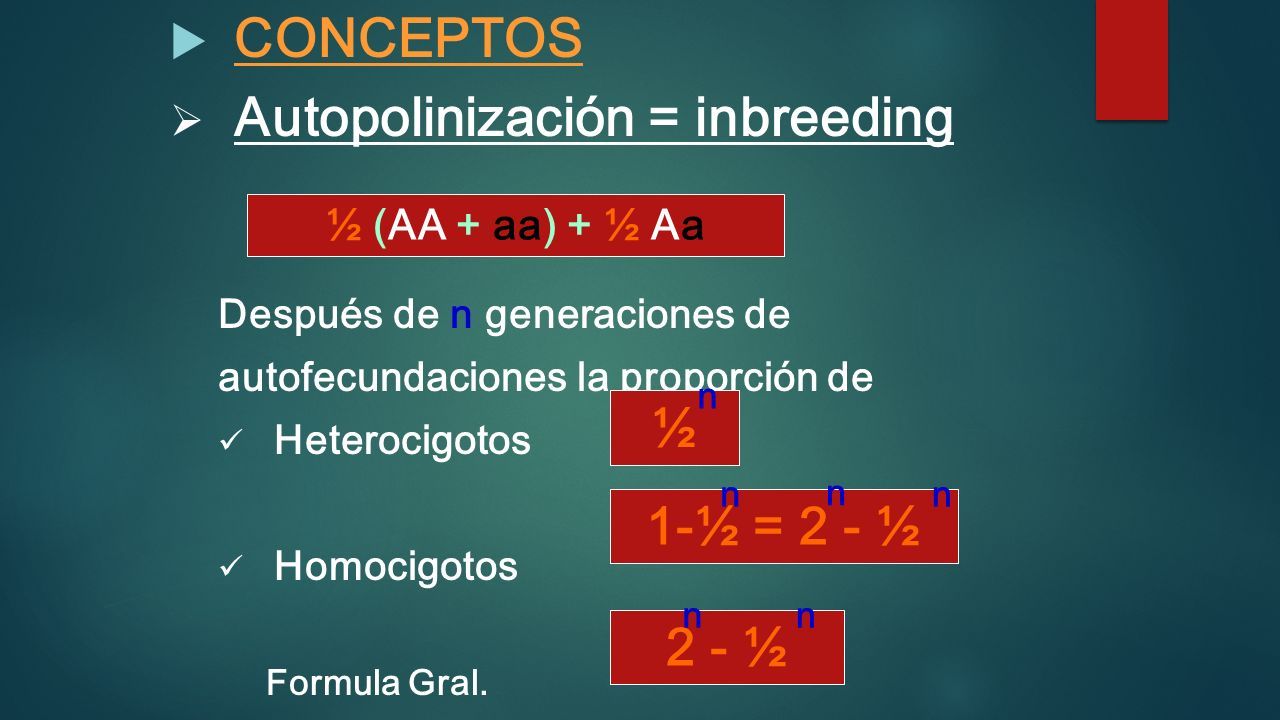 CONCEPTOS

Autopolinización = inbreeding

½ (AA + aa) + ½ Aa

Después de n generaciones de autofecundaciones la proporción de

Heterocigotos

$½^n$

$1-½^n = 2^n - ½^n$

Homocigotos

$2^n - ½^n$

Formula Gral.